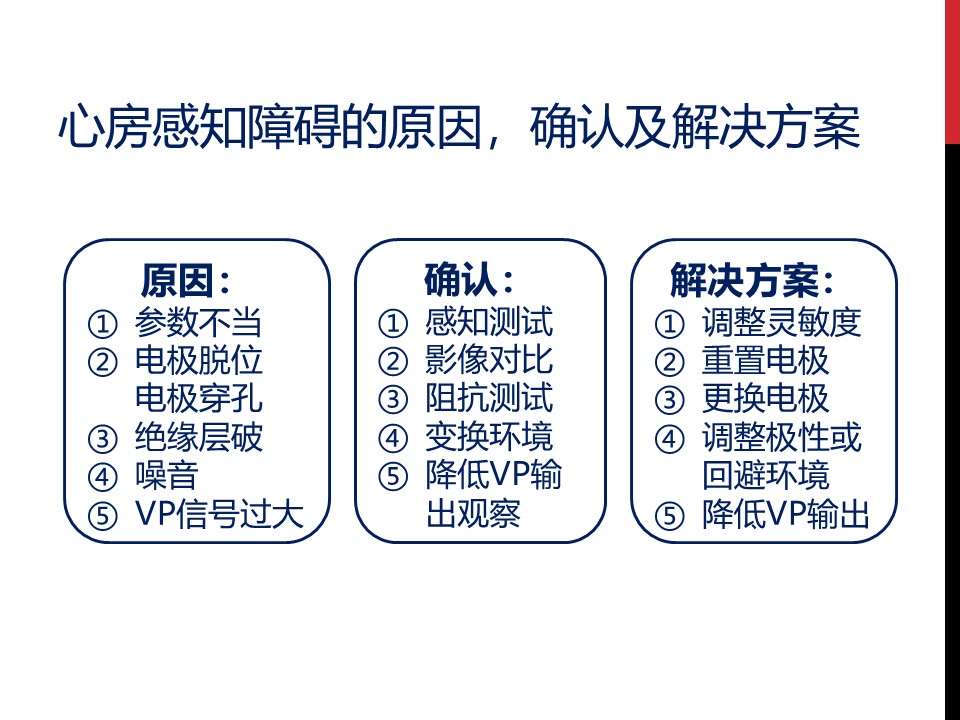 心房感知障碍的原因，确认及解决方案

原因：
① 参数不当
② 电极脱位
电极穿孔
③ 绝缘层破
④ 噪音
⑤ VP信号过大

确认：
① 感知测试
② 影像对比
③ 阻抗测试
④ 变换环境
⑤ 降低VP输出观察

解决方案：
① 调整灵敏度
② 重置电极
③ 更换电极
④ 调整极性或回避环境
⑤ 降低VP输出